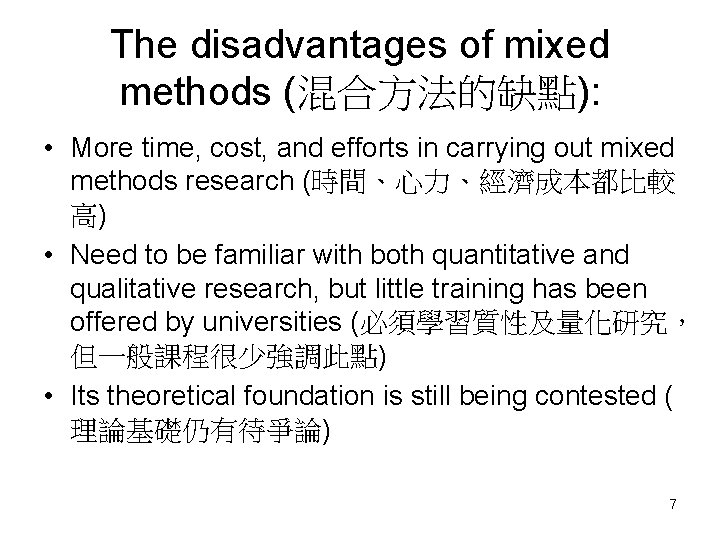 The disadvantages of mixed methods (混合方法的缺點):

• More time, cost, and efforts in carrying out mixed methods research (時間、心力、經濟成本都比較高)
• Need to be familiar with both quantitative and qualitative research, but little training has been offered by universities (必須學習質性及量化研究，但一般課程很少強調此點)
• Its theoretical foundation is still being contested (理論基礎仍有待爭論)

7